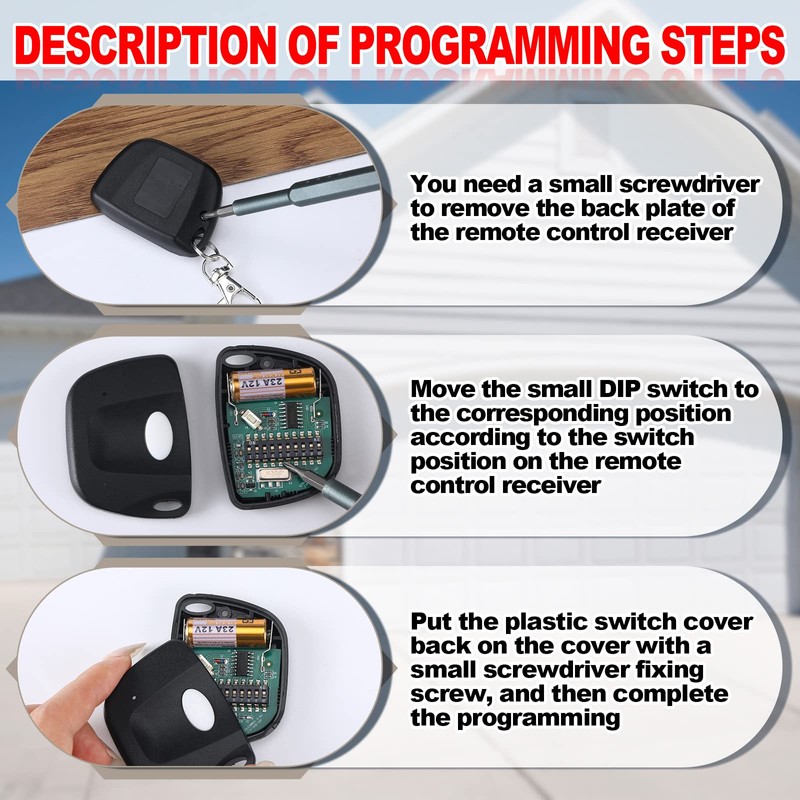 DESCRIPTION OF PROGRAMMING STEPS

You need a small screwdriver to remove the back plate of the remote control receiver

23A 12V

Move the small DIP switch to the corresponding position according to the switch position on the remote control receiver

23A 12V

Put the plastic switch cover back on the cover with a small screwdriver fixing screw, and then complete the programming